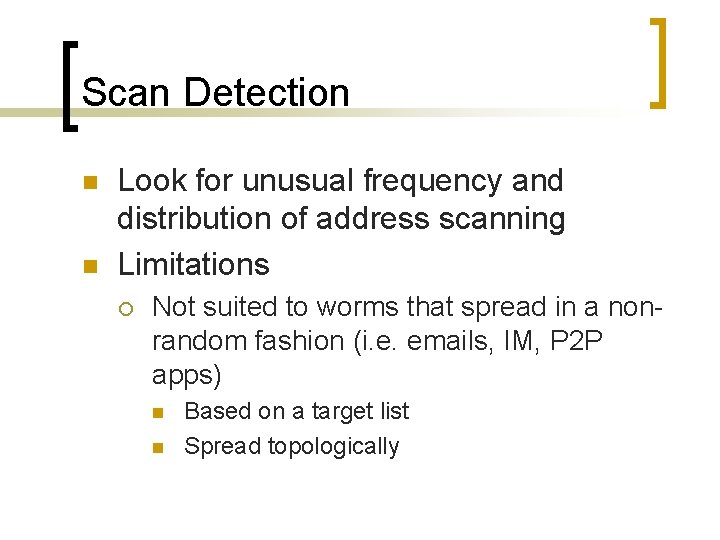 Scan Detection

Look for unusual frequency and distribution of address scanning

Limitations

Not suited to worms that spread in a non-random fashion (i.e. emails, IM, P2P apps)

Based on a target list

Spread topologically